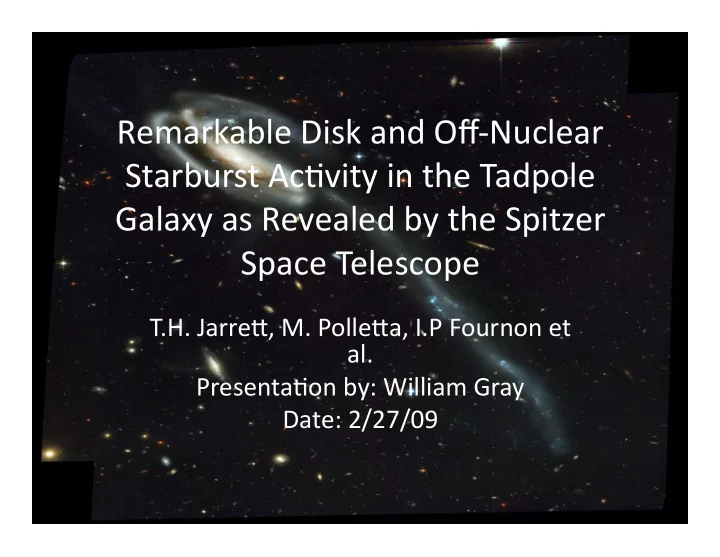 Remarkable Disk and Off-Nuclear Starburst Activity in the Tadpole Galaxy as Revealed by the Spitzer Space Telescope

T.H. Jarrett, M. Polletta, I.P Fournon et al.

Presentation by: William Gray

Date: 2/27/09